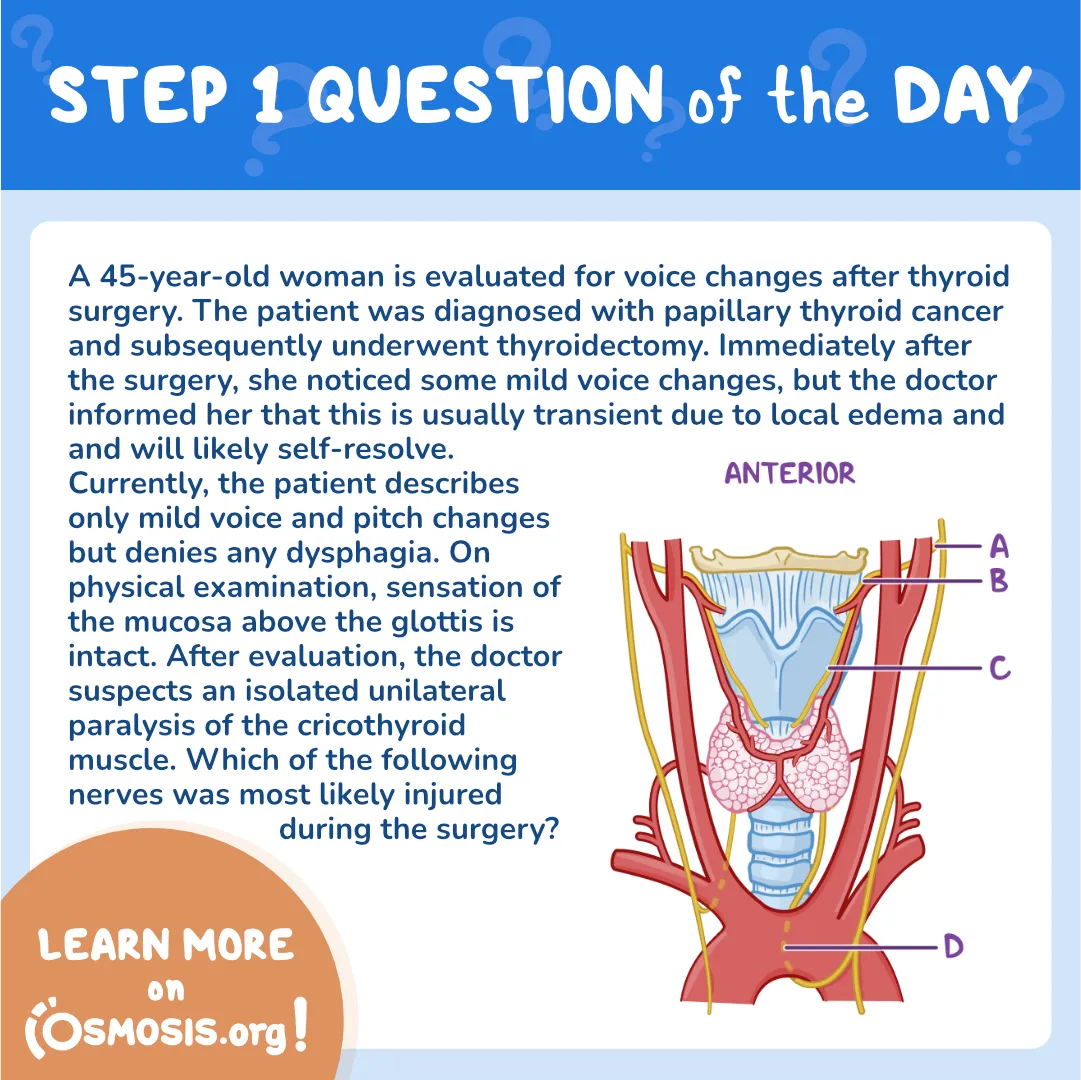 STEP 1 QUESTION of the DAY

A 45-year-old woman is evaluated for voice changes after thyroid surgery. The patient was diagnosed with papillary thyroid cancer and subsequently underwent thyroidectomy. Immediately after the surgery, she noticed some mild voice changes, but the doctor informed her that this is usually transient due to local edema and and will likely self-resolve.
Currently, the patient describes only mild voice and pitch changes but denies any dysphagia. On physical examination, sensation of the mucosa above the glottis is intact. After evaluation, the doctor suspects an isolated unilateral paralysis of the cricothyroid muscle. Which of the following nerves was most likely injured during the surgery?

ANTERIOR

A

B

C

D

LEARN MORE on OSMOSIS.org!